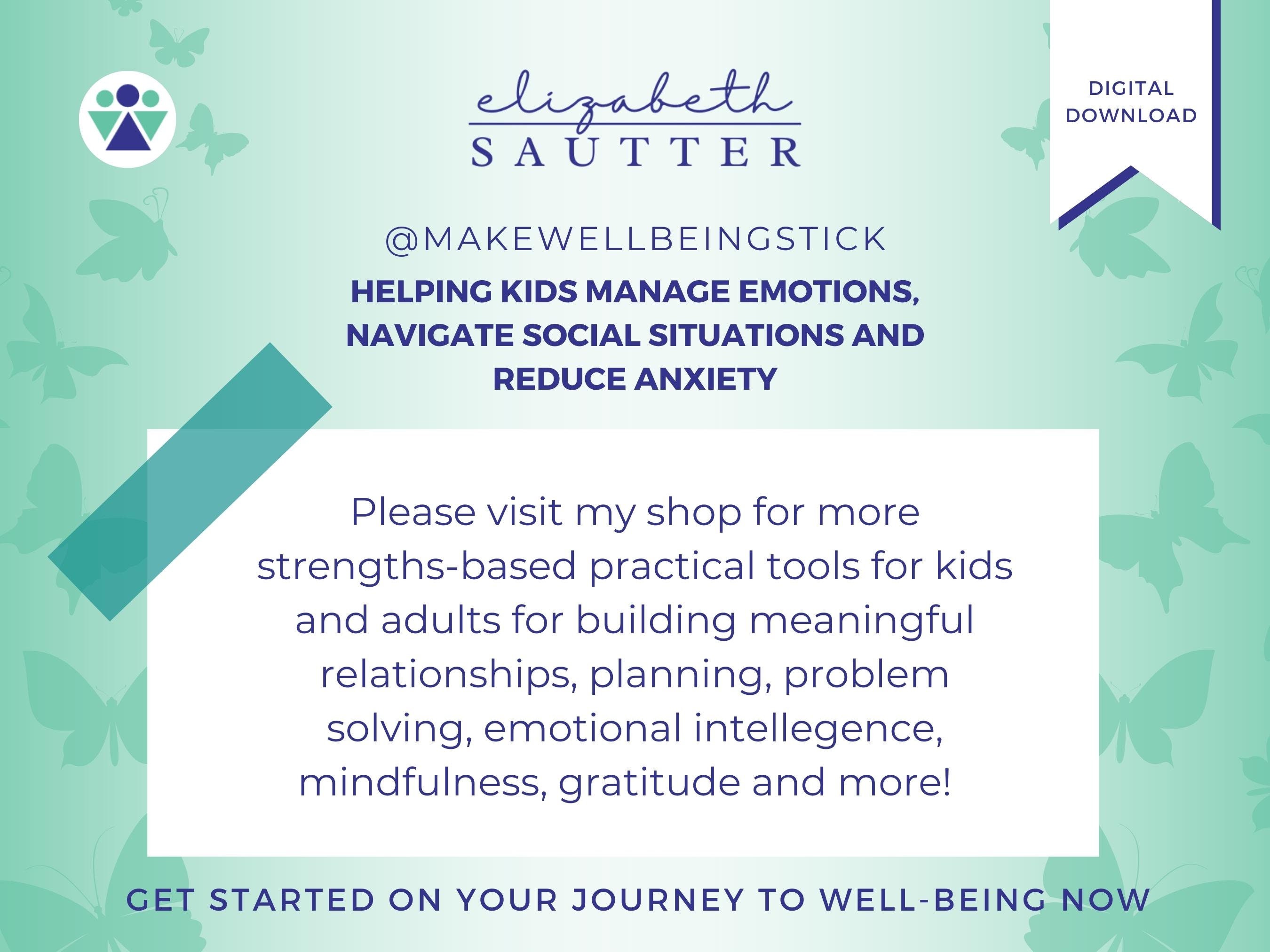 elizabeth
SAUTTER

DIGITAL DOWNLOAD

@MAKEWELLBEINGSTICK

HELPING KIDS MANAGE EMOTIONS, NAVIGATE SOCIAL SITUATIONS AND REDUCE ANXIETY

Please visit my shop for more strengths-based practical tools for kids and adults for building meaningful relationships, planning, problem solving, emotional intellegence, mindfulness, gratitude and more!

GET STARTED ON YOUR JOURNEY TO WELL-BEING NOW